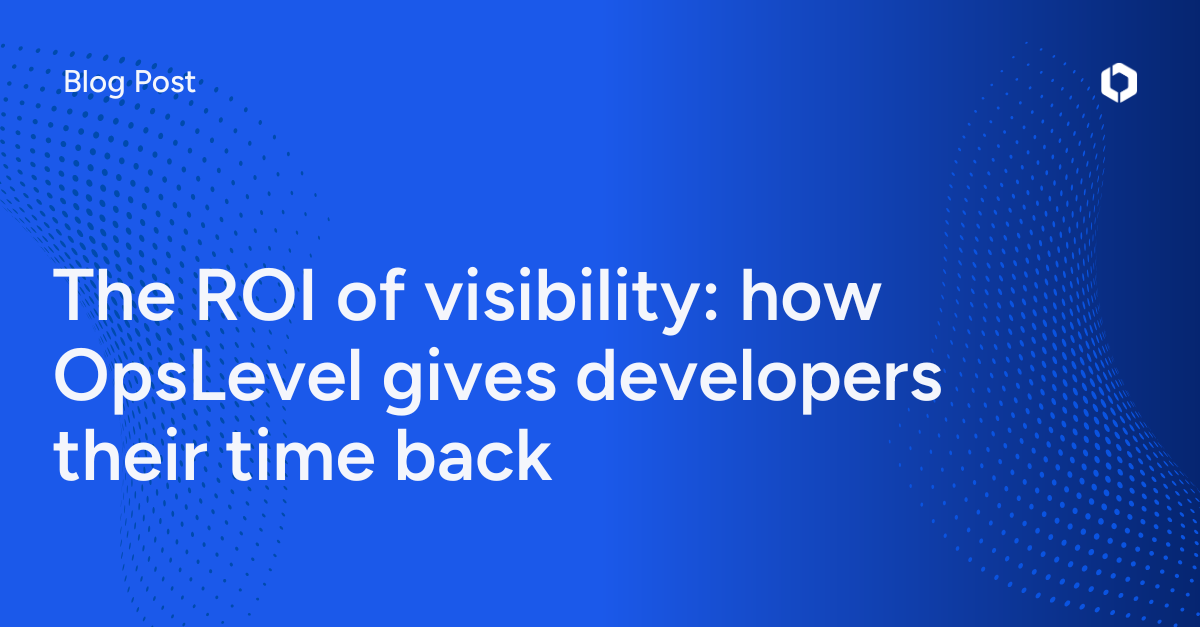 Blog Post

The ROI of visibility: how OpsLevel gives developers their time back